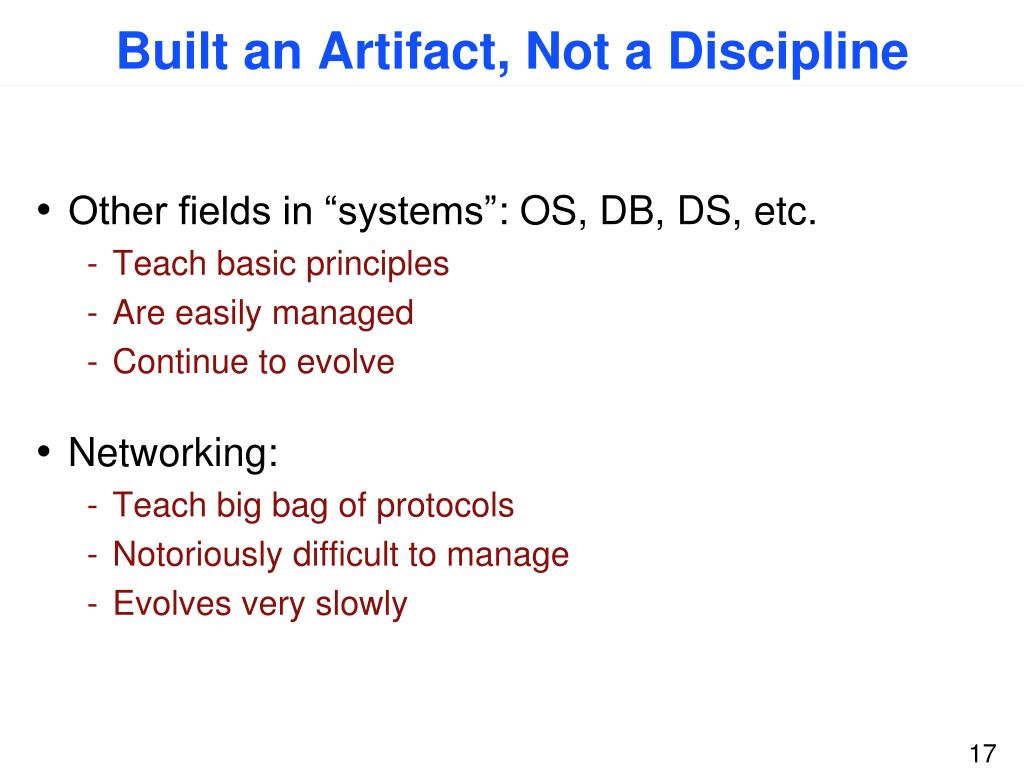 Built an Artifact, Not a Discipline

• Other fields in “systems”: OS, DB, DS, etc.
- Teach basic principles
- Are easily managed
- Continue to evolve

• Networking:
- Teach big bag of protocols
- Notoriously difficult to manage
- Evolves very slowly

17